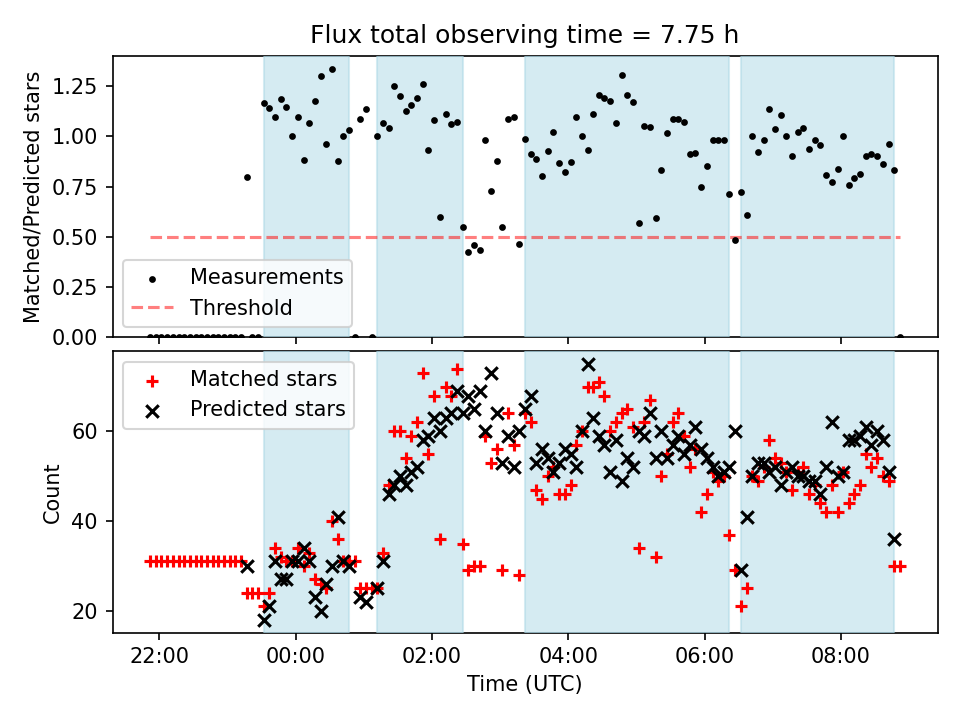 Flux total observing time = 7.75 h

Matched/Predicted stars

1.25
1.00
0.75
0.50
0.25
0.00

Measurements
Threshold

Count

60
40
20

Matched stars
Predicted stars

22:00
00:00
02:00
04:00
06:00
08:00

Time (UTC)